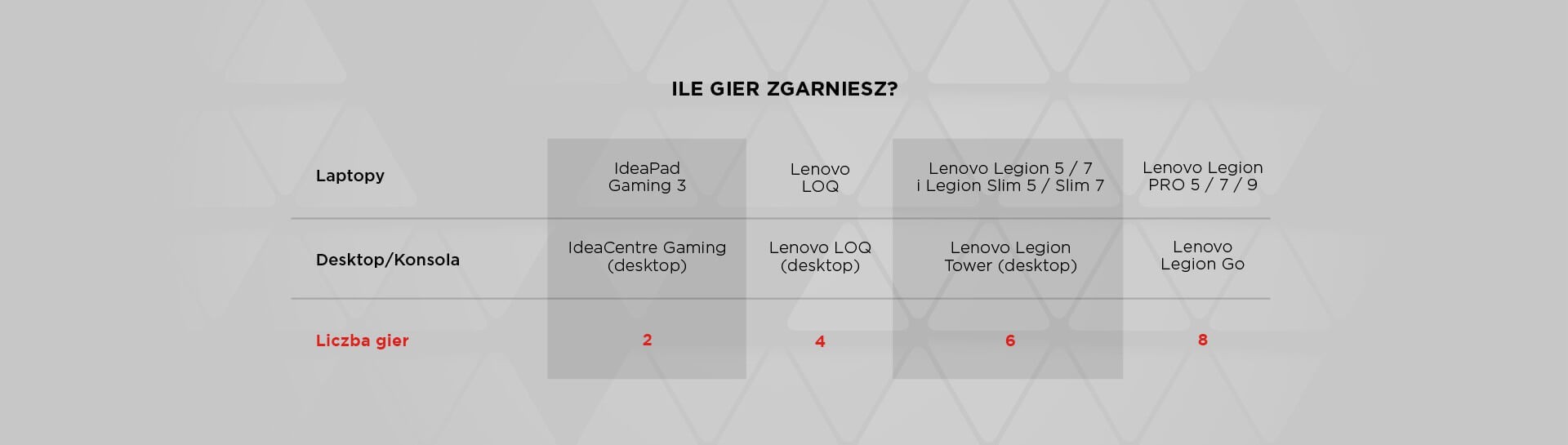 ILE GIER ZGARNIESZ?

| Laptopy | IdeaPad Gaming 3 | Lenovo LOQ | Lenovo Legion 5 / 7 i Legion Slim 5 / Slim 7 | Lenovo Legion PRO 5 / 7 / 9 |
|---|---|---|---|---|
| Desktop/Konsola | IdeaCentre Gaming (desktop) | Lenovo LOQ (desktop) | Lenovo Legion Tower (desktop) | Lenovo Legion Go |
| Liczba gier | 2 | 4 | 6 | 8 |